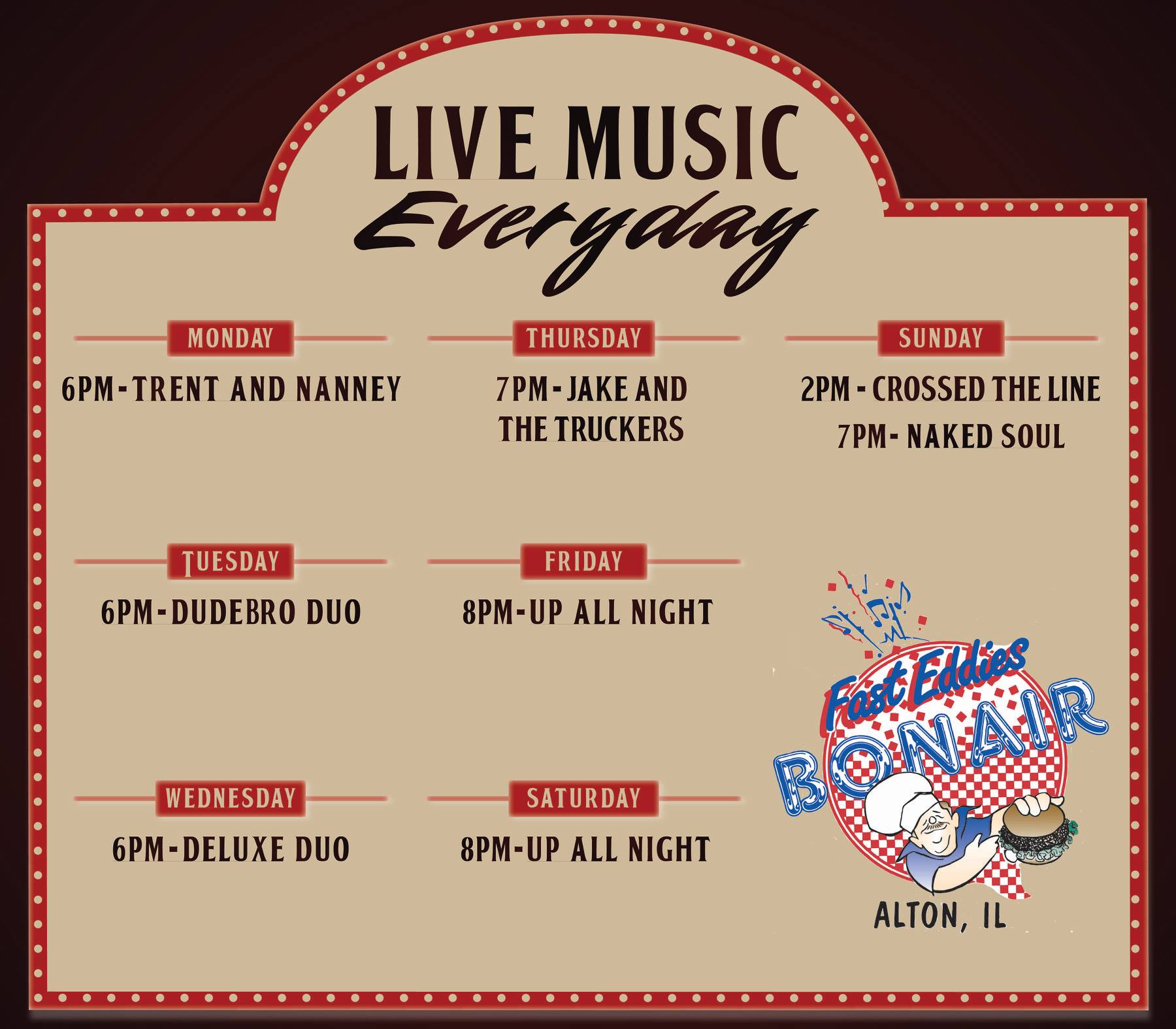 LIVE MUSIC
Everyday

MONDAY
6PM-TRENT AND NANNEY

TUESDAY
6PM-DUDEBRO DUO

WEDNESDAY
6PM-DELUXE DUO

THURSDAY
7PM-JAKE AND THE TRUCKERS

FRIDAY
8PM-UP ALL NIGHT

SATURDAY
8PM-UP ALL NIGHT

SUNDAY
2PM - CROSSED THE LINE
7PM- NAKED SOUL

Fast Eddies
BONAIR
ALTON, IL